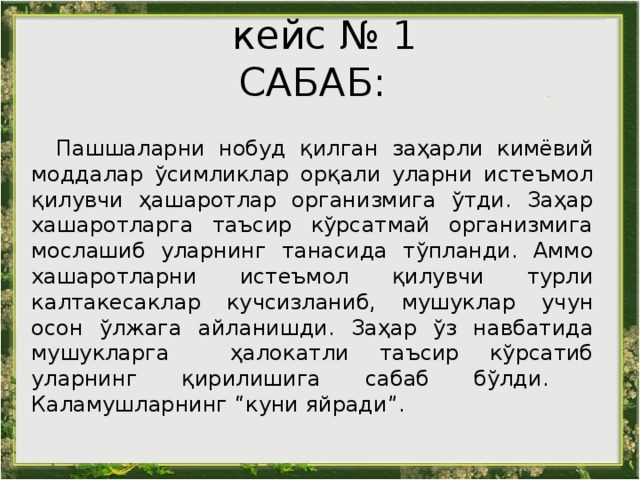 кейс № 1
САБАБ:

Пашшаларни нобуд қилган заҳарли кимёвий моддалар ўсимликлар орқали уларни истеъмол қилувчи ҳашаротлар организмига ўтди. Заҳар хашаротларга таъсир кўрсатмай организмига мослашиб уларнинг танасида тўпланди. Аммо хашаротларни истеъмол қилувчи турли калтакесаклар кучсизланиб, мушуклар учун осон ўлжага айланишди. Заҳар ўз навбатида мушукларга ҳалокатли таъсир кўрсатиб уларнинг қирилишига сабаб бўлди. Каламушларнинг “куни яйради”.